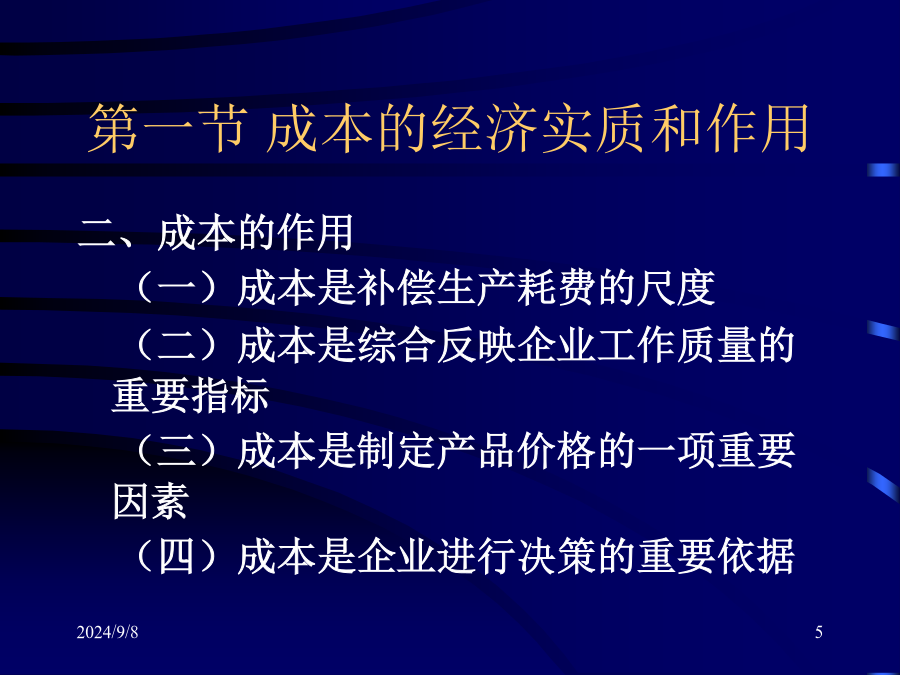 第一节 成本的经济实质和作用

二、成本的作用

（一）成本是补偿生产耗费的尺度

（二）成本是综合反映企业工作质量的重要指标

（三）成本是制定产品价格的一项重要因素

（四）成本是企业进行决策的重要依据

2024/9/8

5